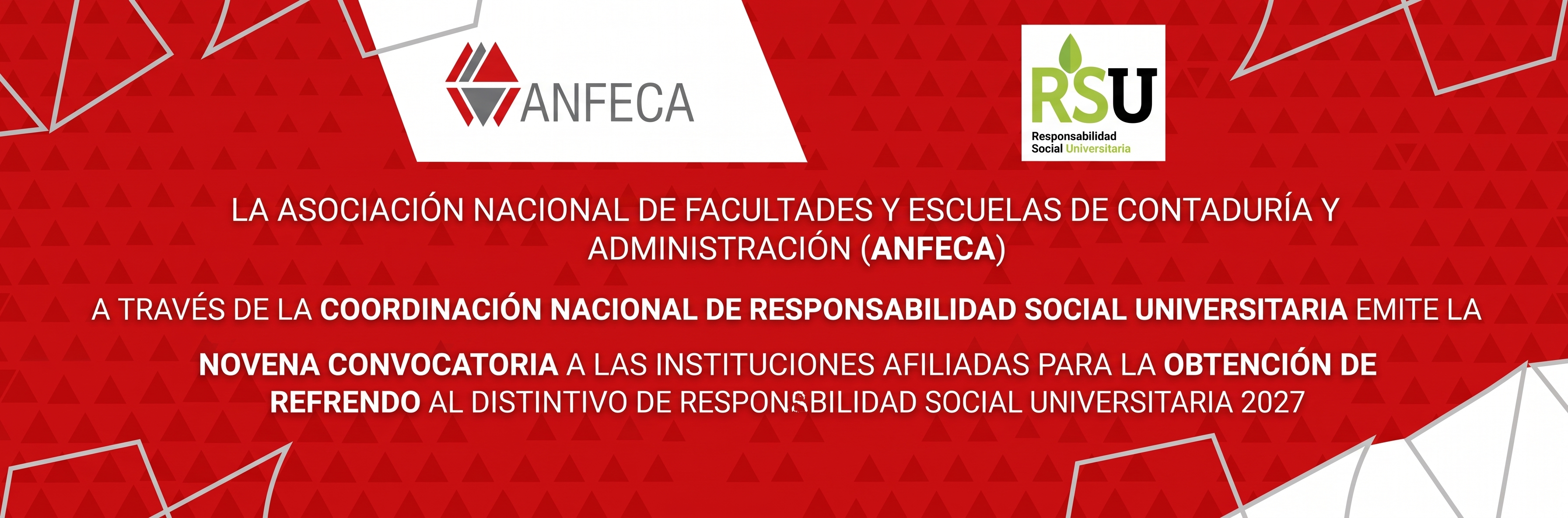 ANFECA

RSU
Responsabilidad Social Universitaria

LA ASOCIACIÓN NACIONAL DE FACULTADES Y ESCUELAS DE CONTADURÍA Y ADMINISTRACIÓN (ANFECA)

A TRAVÉS DE LA COORDINACIÓN NACIONAL DE RESPONSABILIDAD SOCIAL UNIVERSITARIA EMITE LA

NOVENA CONVOCATORIA A LAS INSTITUCIONES AFILIADAS PARA LA OBTENCIÓN DE REFRENDO AL DISTINTIVO DE RESPONSABILIDAD SOCIAL UNIVERSITARIA 2027